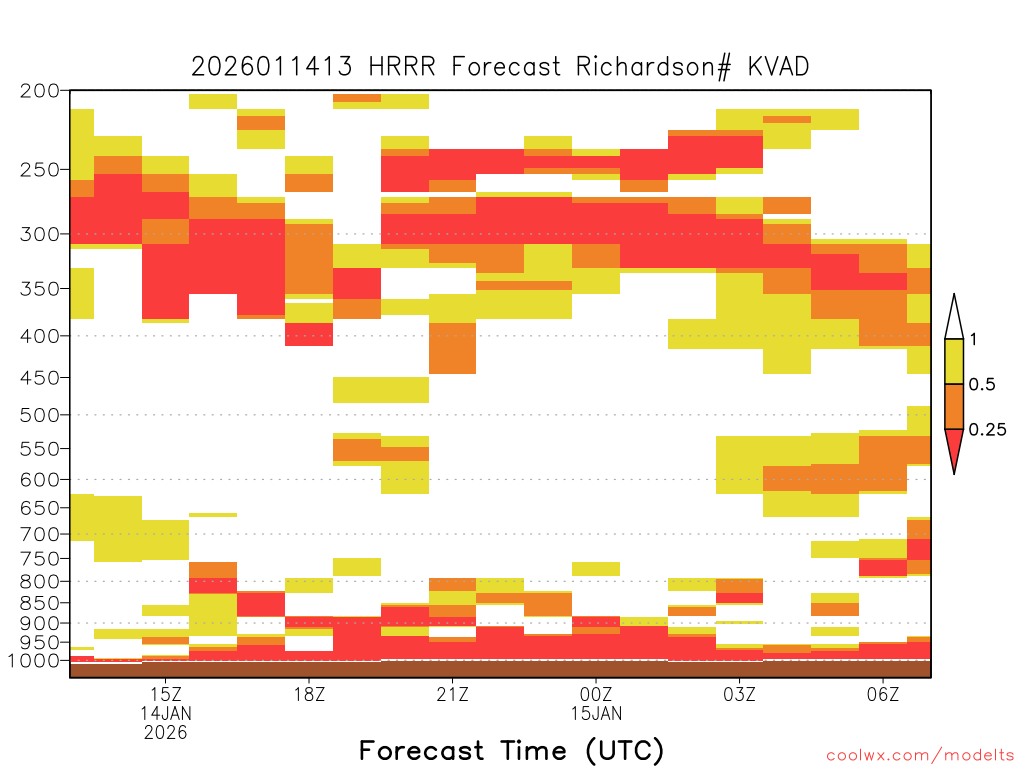 2026011413 HRRR Forecast Richardson# KVAD

200
250
300
350
400
450
500
550
600
650
700
750
800
850
900
950
1000

1
0.5
0.25

15Z
14JAN
2026
18Z
21Z
00Z
15JAN
03Z
06Z

Forecast Time (UTC)

coolwx.com/modelts